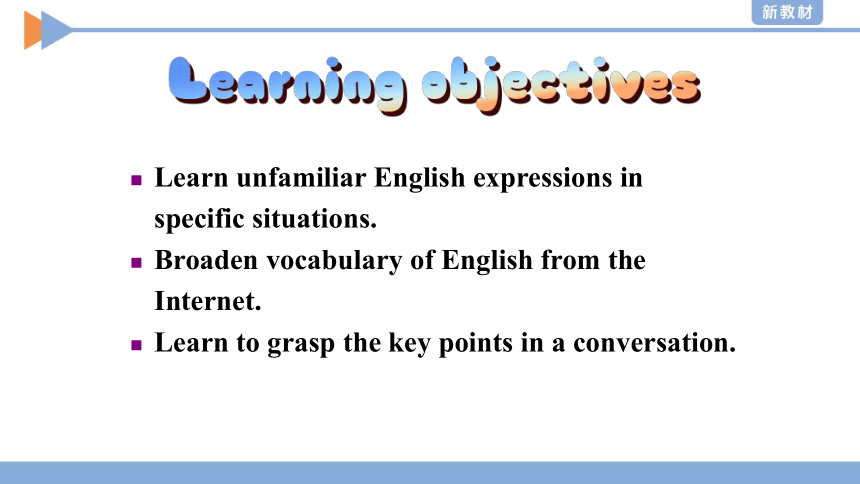 新教材

Learning objectives

▪ Learn unfamiliar English expressions in specific situations.
▪ Broaden vocabulary of English from the Internet.
▪ Learn to grasp the key points in a conversation.